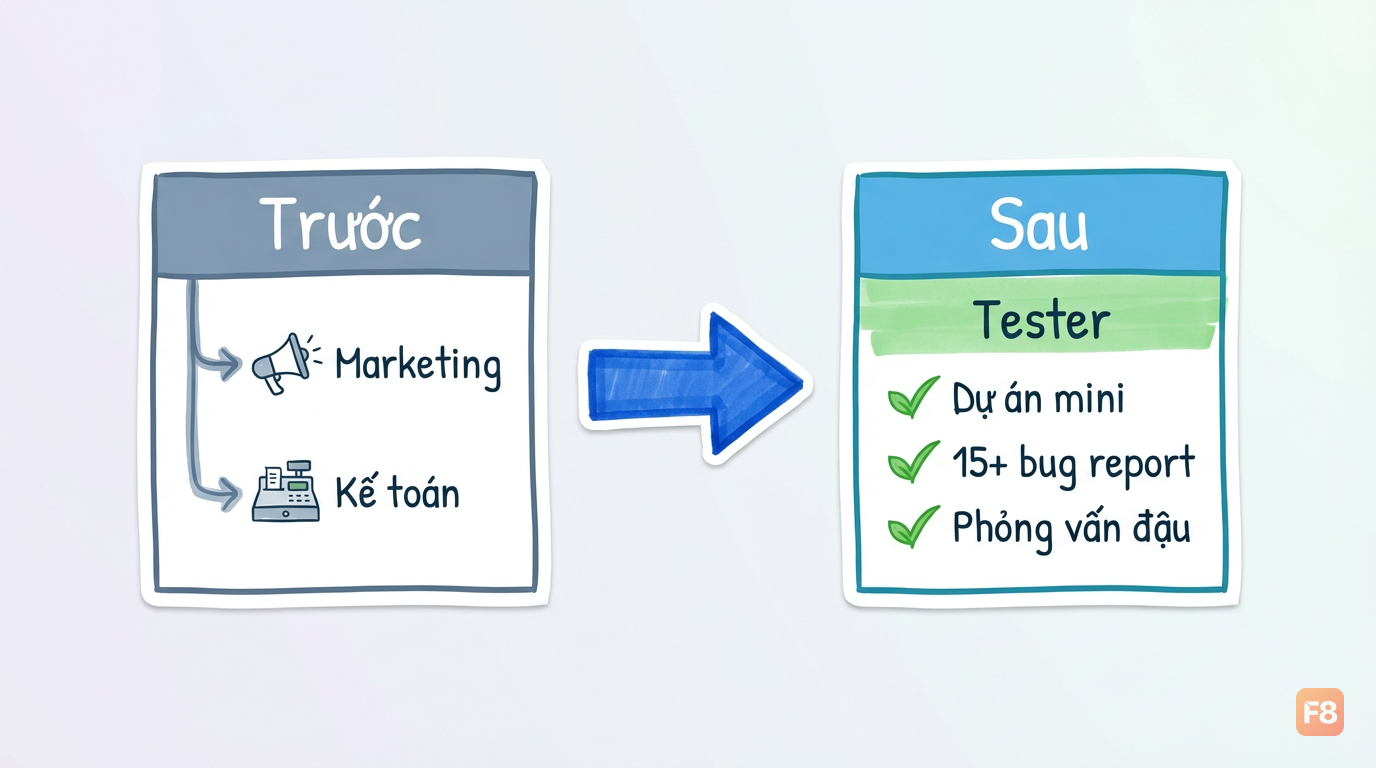 Trước

Marketing

Kế toán

Sau

Tester

Dự án mini

15+ bug report

Phỏng vấn đậu

F8